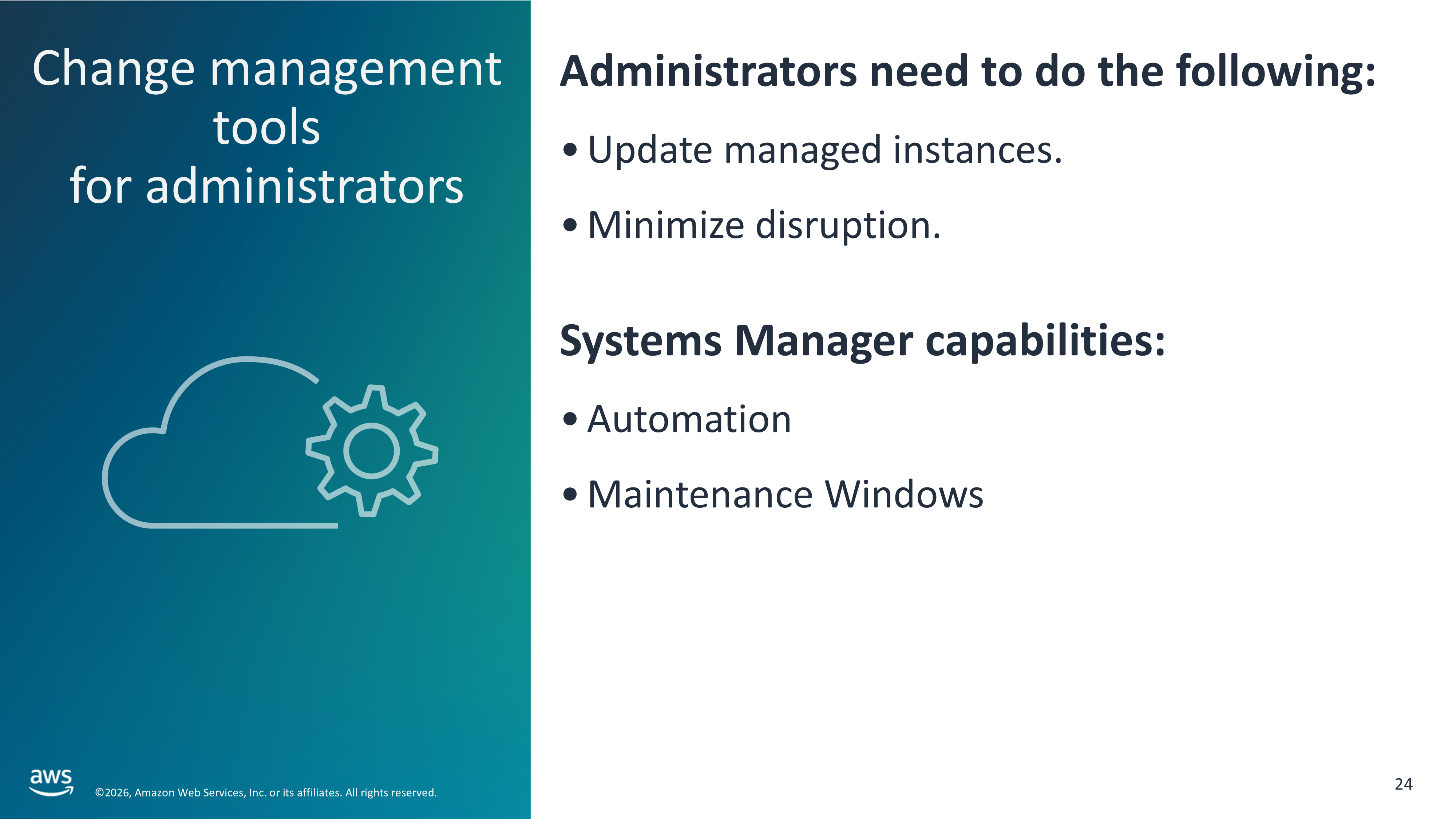 Change management tools for administrators

Administrators need to do the following:

• Update managed instances.

• Minimize disruption.

Systems Manager capabilities:

• Automation

• Maintenance Windows

aws

©2026, Amazon Web Services, Inc. or its affiliates. All rights reserved.

24